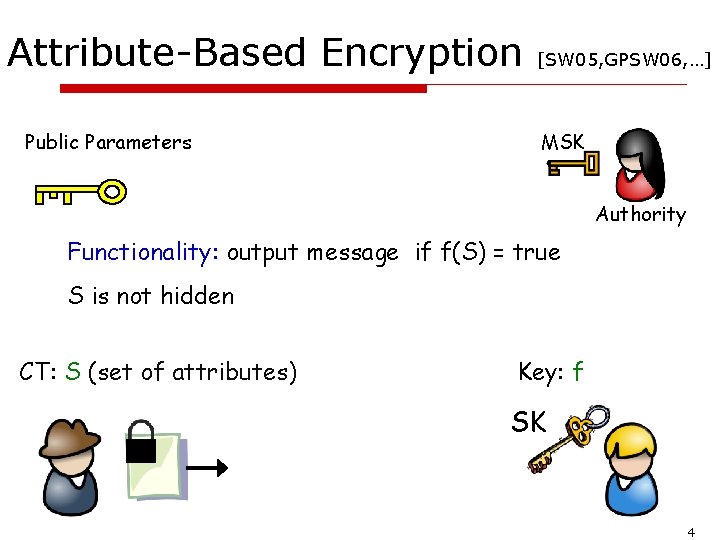 Attribute-Based Encryption [SW05,GPSW06,...]

Public Parameters

MSK

Authority

Functionality: output message if f(S) = true

S is not hidden

CT: S (set of attributes)

Key: f

SK

4